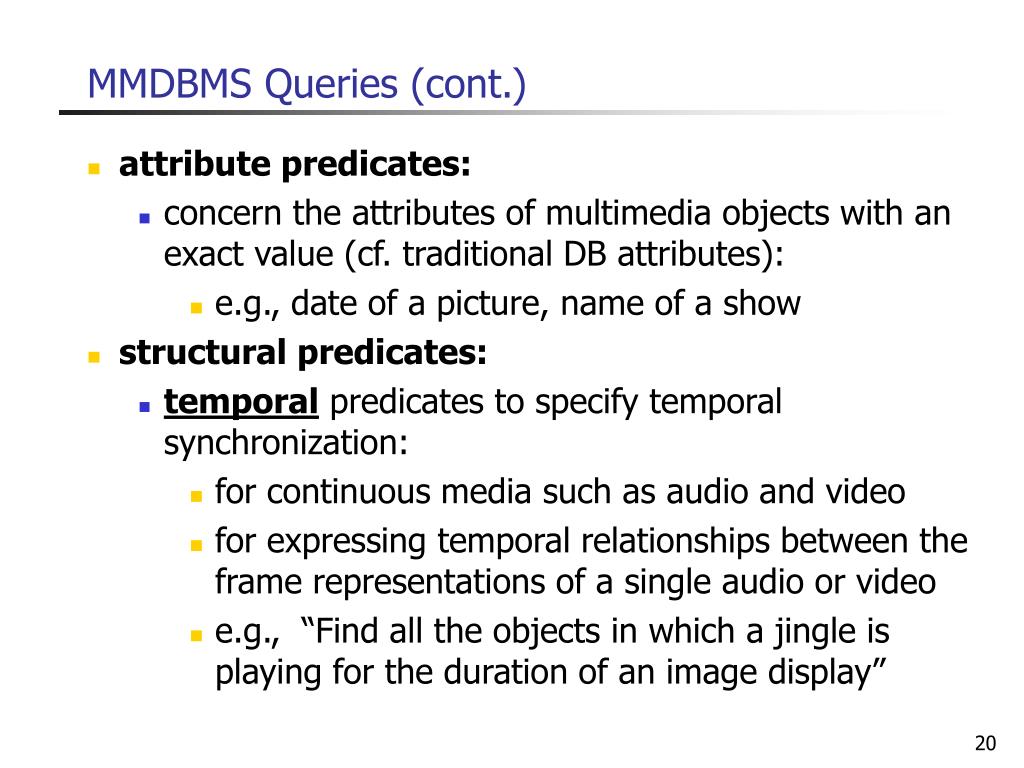 MMDBMS Queries (cont.)

attribute predicates:

concern the attributes of multimedia objects with an exact value (cf. traditional DB attributes):

e.g., date of a picture, name of a show

structural predicates:

temporal predicates to specify temporal synchronization:

for continuous media such as audio and video

for expressing temporal relationships between the frame representations of a single audio or video

e.g., “Find all the objects in which a jingle is playing for the duration of an image display”

20